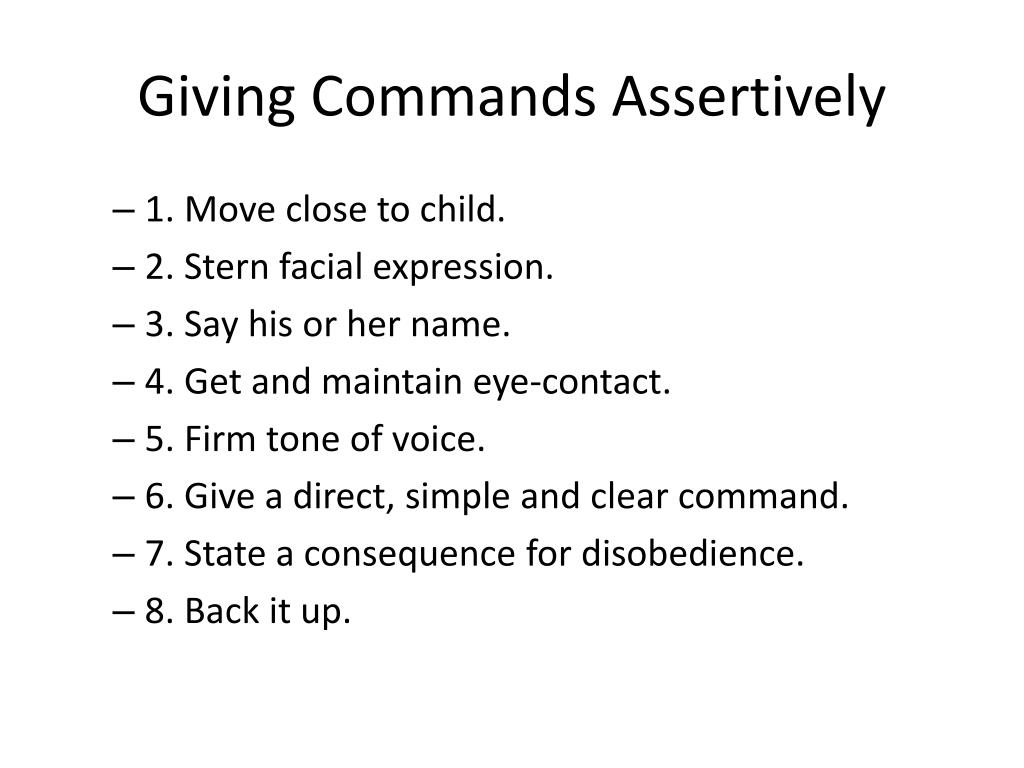 Giving Commands Assertively

– 1. Move close to child.
– 2. Stern facial expression.
– 3. Say his or her name.
– 4. Get and maintain eye-contact.
– 5. Firm tone of voice.
– 6. Give a direct, simple and clear command.
– 7. State a consequence for disobedience.
– 8. Back it up.